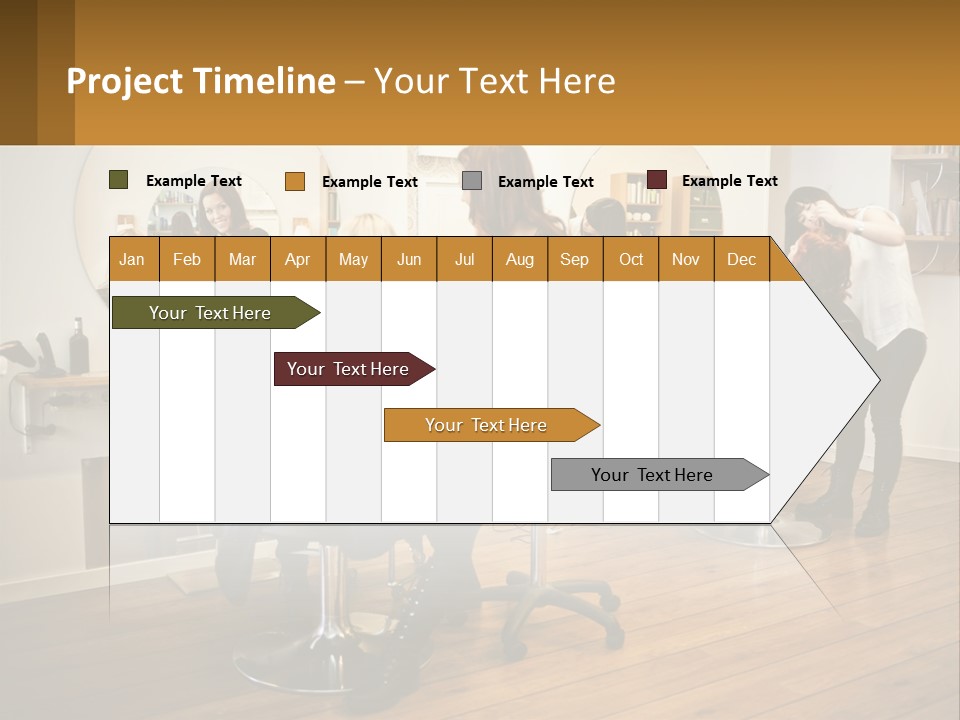 Project Timeline – Your Text Here

Example Text
Example Text
Example Text
Example Text

| Jan | Feb | Mar | Apr | May | Jun | Jul | Aug | Sep | Oct | Nov | Dec |
|---|---|---|---|---|---|---|---|---|---|---|---|

Your Text Here
Your Text Here
Your Text Here
Your Text Here